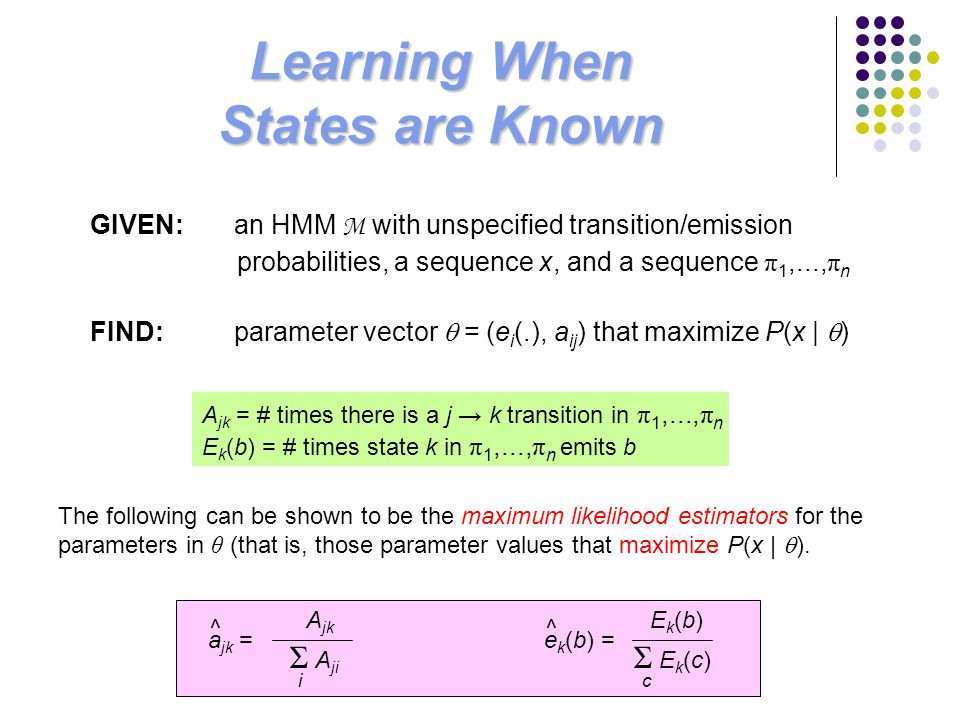 Learning When States are Known

GIVEN: an HMM $\mathcal{M}$ with unspecified transition/emission probabilities, a sequence $x$, and a sequence $\pi_1,\ldots,\pi_n$

FIND: parameter vector $\theta = (e_i(.), a_{ij})$ that maximize $P(x \mid \theta)$

$A_{jk}$ = # times there is a $j \rightarrow k$ transition in $\pi_1,\ldots,\pi_n$
$E_k(b)$ = # times state $k$ in $\pi_1,\ldots,\pi_n$ emits $b$

The following can be shown to be the maximum likelihood estimators for the parameters in $\theta$ (that is, those parameter values that maximize $P(x \mid \theta)$).

$\hat{a}_{jk} = \frac{A_{jk}}{\sum_i A_{ji}}$

$\hat{e}_k(b) = \frac{E_k(b)}{\sum_c E_k(c)}$